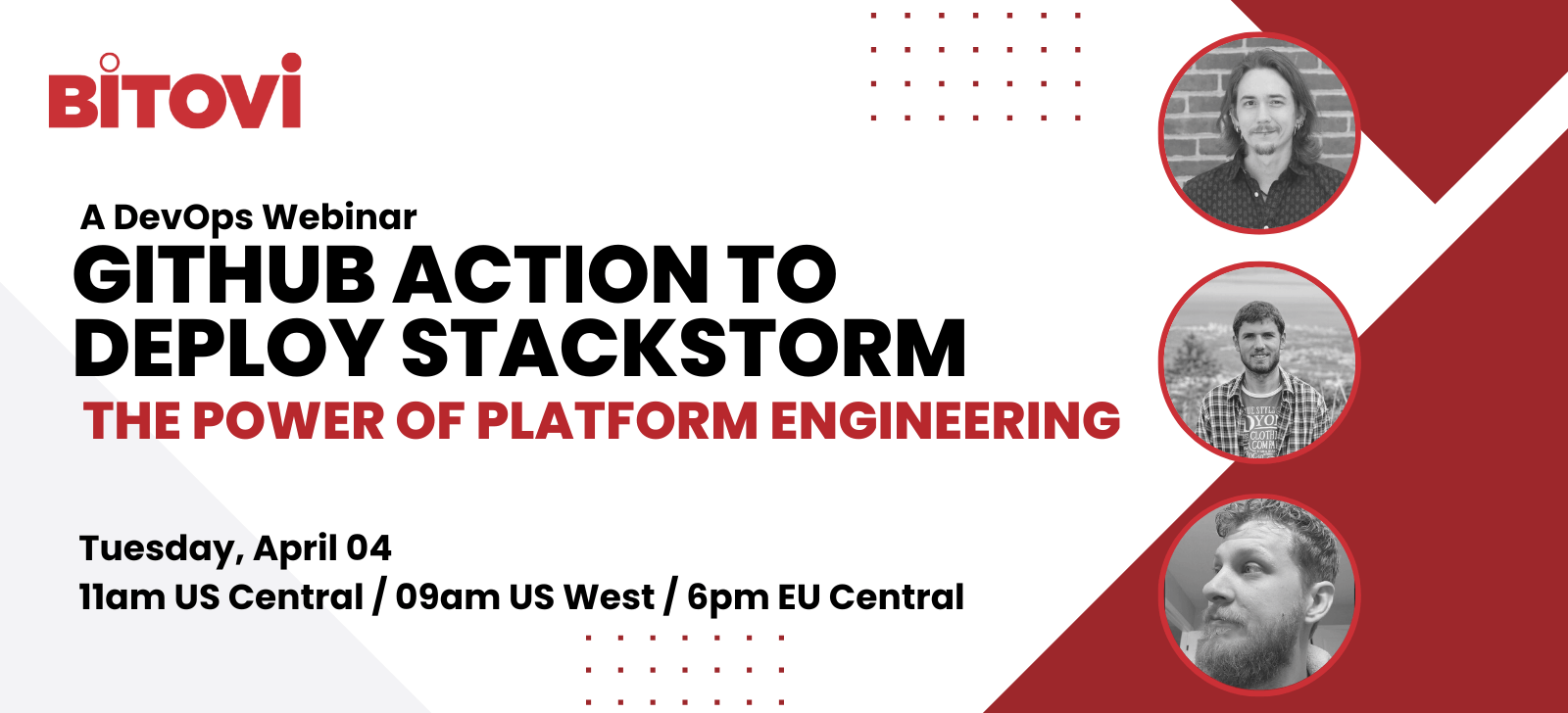 BITOVI

A DevOps Webinar
GITHUB ACTION TO DEPLOY STACKSTORM
THE POWER OF PLATFORM ENGINEERING

Tuesday, April 04
11am US Central / 09am US West / 6pm EU Central